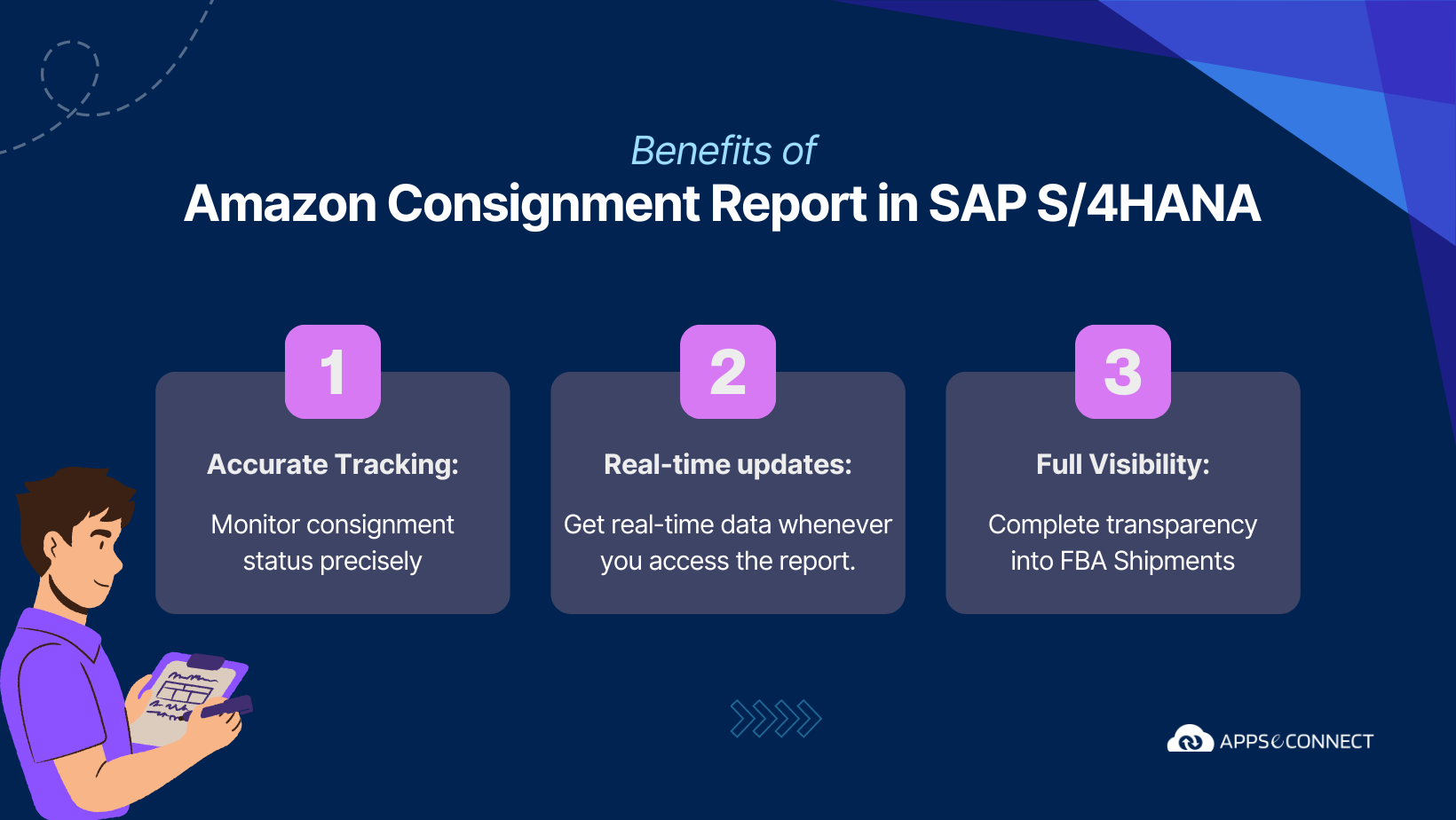 Benefits of
Amazon Consignment Report in SAP S/4HANA

1
Accurate Tracking:
Monitor consignment status precisely

2
Real-time updates:
Get real-time data whenever you access the report.

3
Full Visibility:
Complete transparency into FBA Shipments

APPSeCONNECT